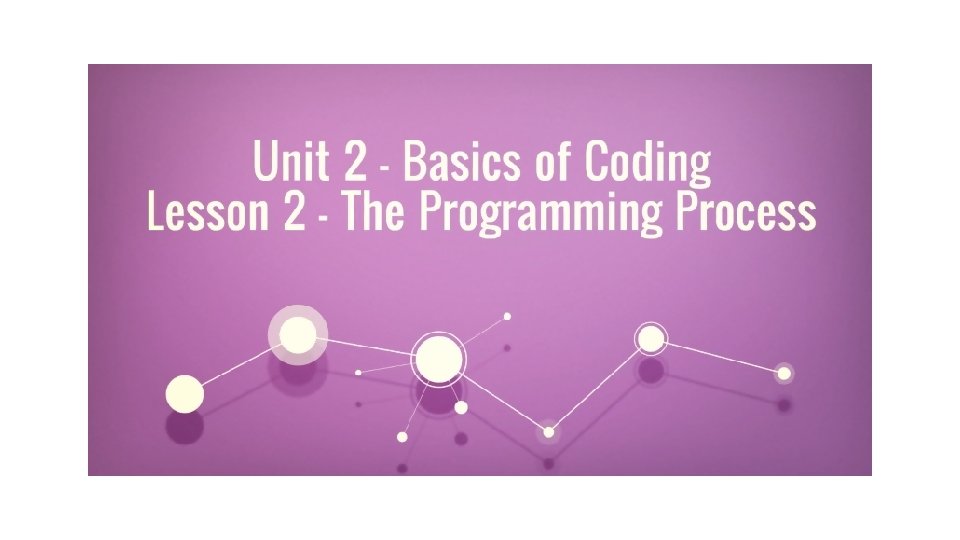 Unit 2 - Basics of Coding
Lesson 2 - The Programming Process